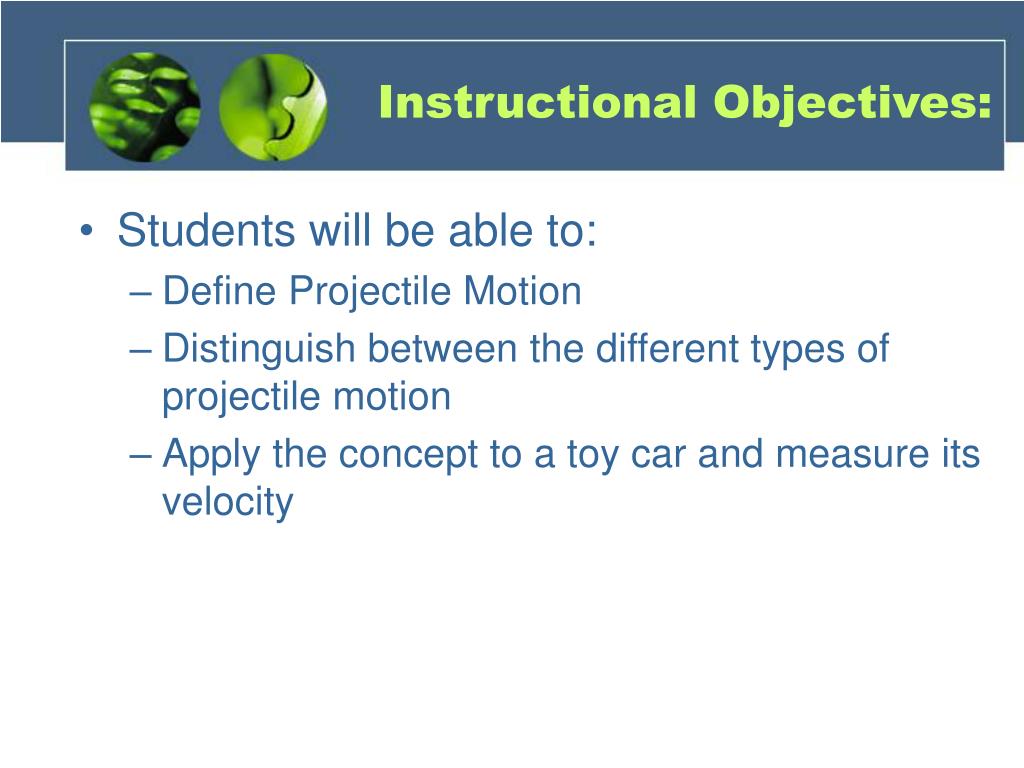 Instructional Objectives:

• Students will be able to:
– Define Projectile Motion
– Distinguish between the different types of projectile motion
– Apply the concept to a toy car and measure its velocity